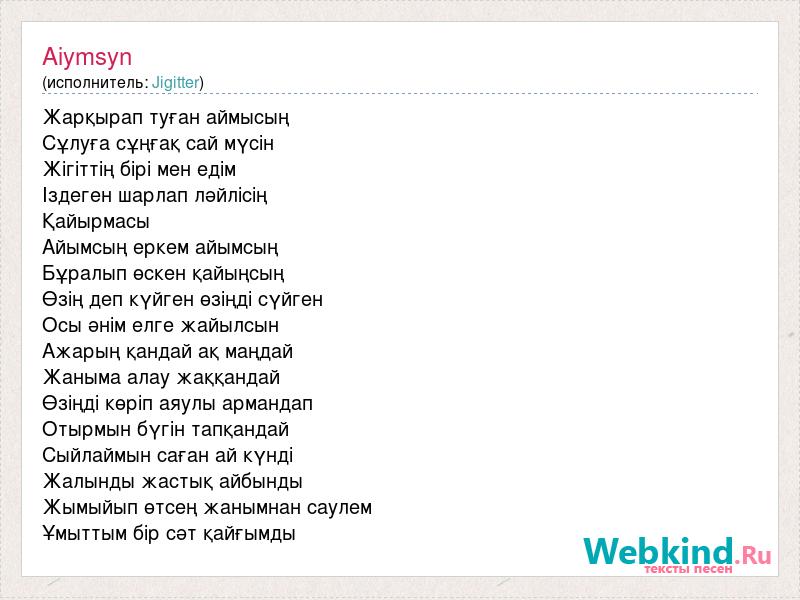 Aiymsyn
(исполнитель: Jigitter)

Жарқырап туған аймысың
Сұлуға сұңғақ сай мүсін
Жігіттің бірі мен едім
Іздеген шарлап ләйлісің
Қайырмасы
Айымсың еркем айымсың
Бұралып өскен қайыңсың
Өзің деп күйген өзіңді сүйген
Осы әнім елге жайылсын
Ажарың қандай ақ маңдай
Жаныма алау жаққандай
Өзіңді көріп аяулы армандап
Отырмын бүгін тапқандай
Сыйлаймын саған ай күнді
Жалынды жастық айбынды
Жымыйып өтсең жанымнан саулем
Ұмыттым бір сәт қайғымды

Webkind.Ru
тексты песен